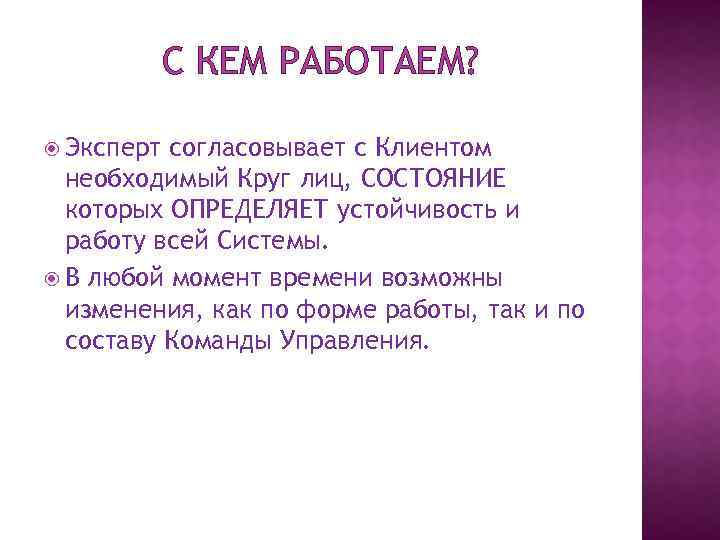 С КЕМ РАБОТАЕМ?

Эксперт согласовывает с Клиентом необходимый Круг лиц, СОСТОЯНИЕ которых ОПРЕДЕЛЯЕТ устойчивость и работу всей Системы.

В любой момент времени возможны изменения, как по форме работы, так и по составу Команды Управления.